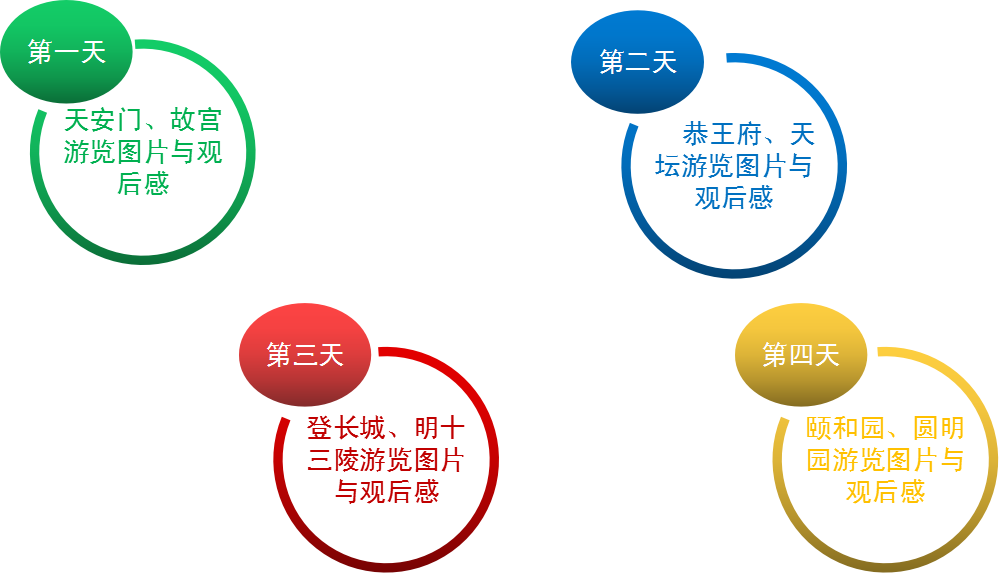 第一天

天安门、故宫游览图片与观后感

第二天

恭王府、天坛游览图片与观后感

第三天

登长城、明十三陵游览图片与观后感

第四天

颐和园、圆明园游览图片与观后感